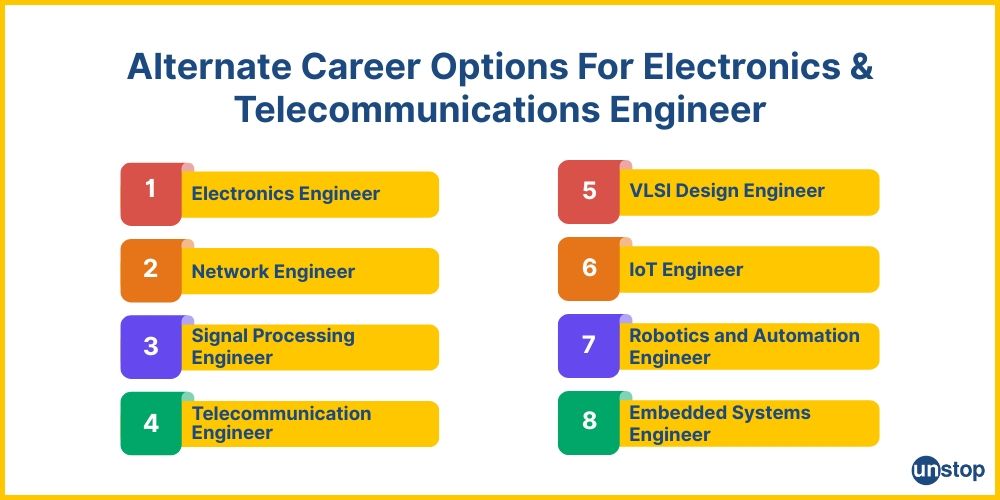 Alternate Career Options For Electronics & Telecommunications Engineer

1 Electronics Engineer

2 Network Engineer

3 Signal Processing Engineer

4 Telecommunication Engineer

5 VLSI Design Engineer

6 IoT Engineer

7 Robotics and Automation Engineer

8 Embedded Systems Engineer

unstop